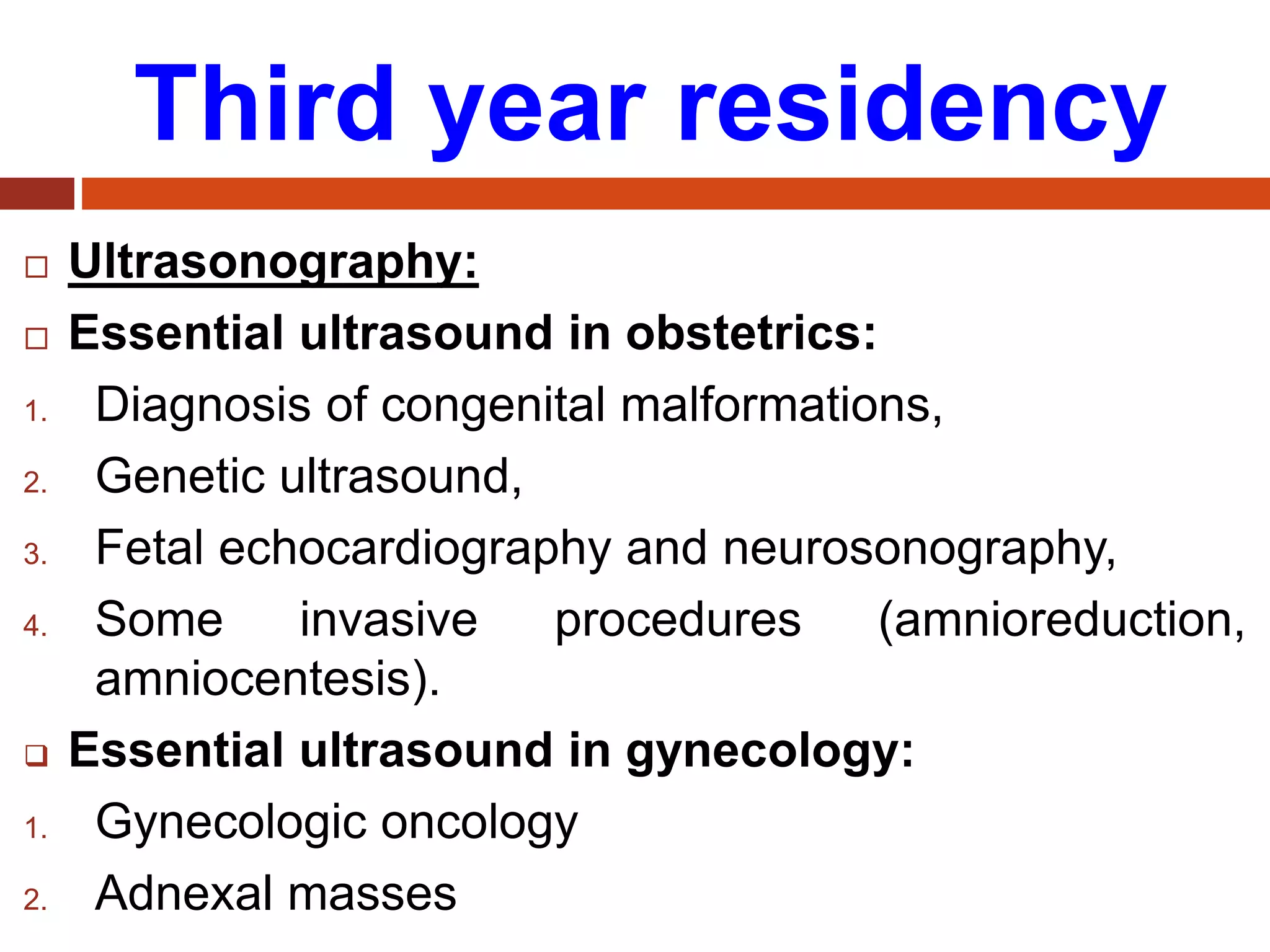 Third year residency

□ Ultrasonography:

□ Essential ultrasound in obstetrics:

1. Diagnosis of congenital malformations,
2. Genetic ultrasound,
3. Fetal echocardiography and neurosonography,
4. Some invasive procedures (amnioreduction, amniocentesis).

❑ Essential ultrasound in gynecology:

1. Gynecologic oncology
2. Adnexal masses